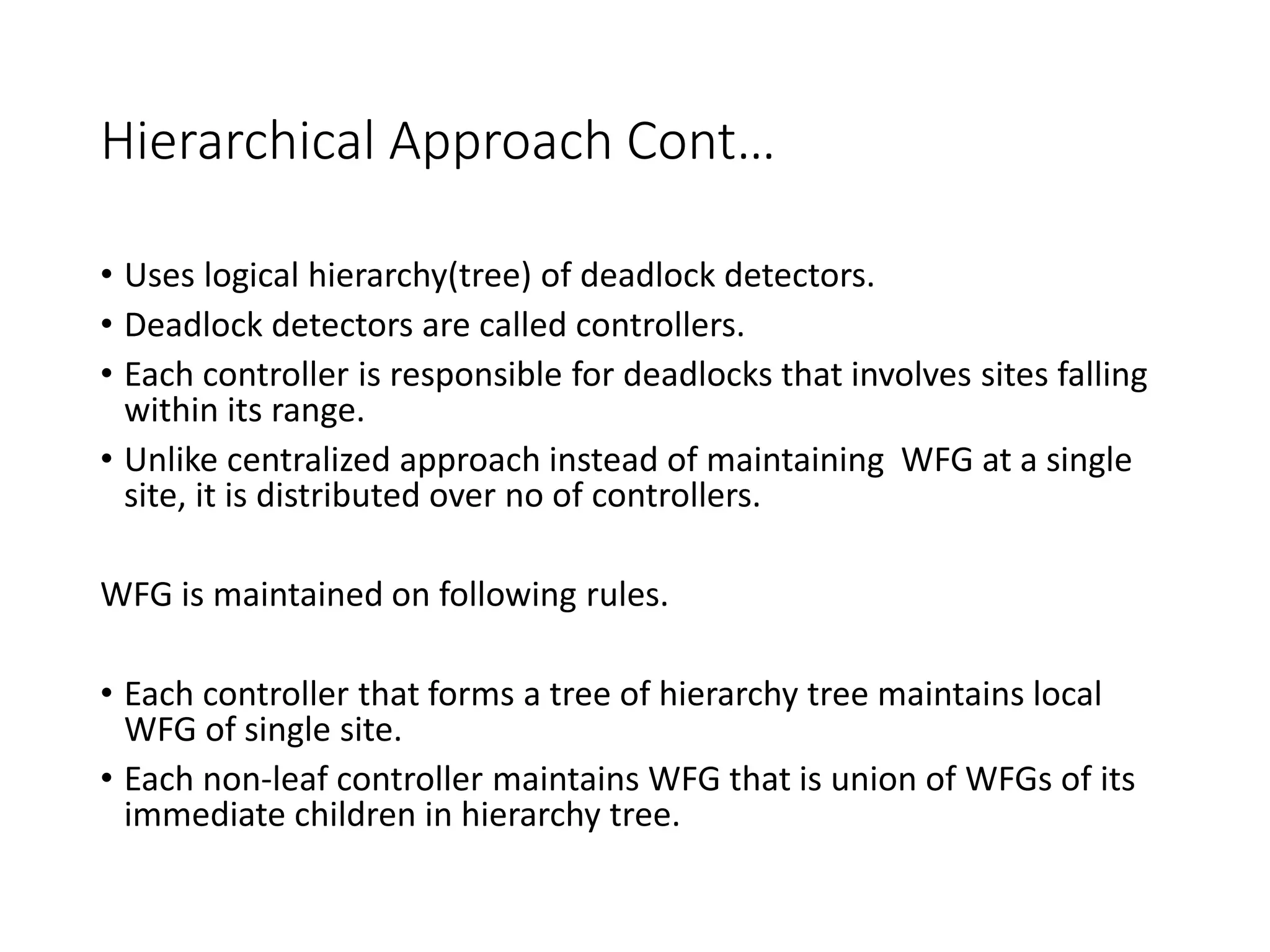 Hierarchical Approach Cont…

• Uses logical hierarchy(tree) of deadlock detectors.
• Deadlock detectors are called controllers.
• Each controller is responsible for deadlocks that involves sites falling within its range.
• Unlike centralized approach instead of maintaining WFG at a single site, it is distributed over no of controllers.

WFG is maintained on following rules.

• Each controller that forms a tree of hierarchy tree maintains local WFG of single site.
• Each non-leaf controller maintains WFG that is union of WFGs of its immediate children in hierarchy tree.